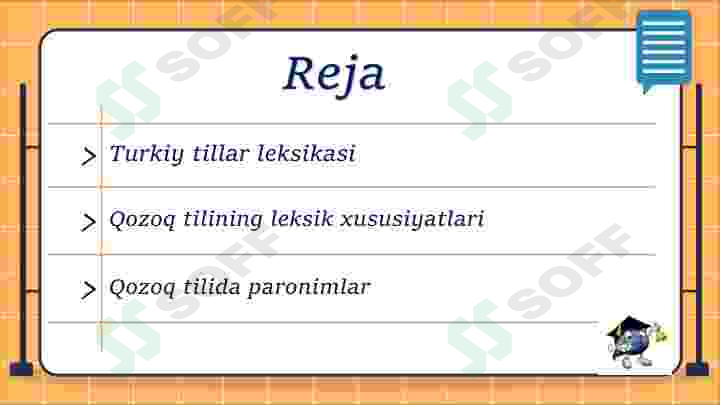 Reja

> Turkiy tillar leksikasi

> Qozoq tilining leksik xususiyatlari

> Qozoq tilida paronimlar

SOFF